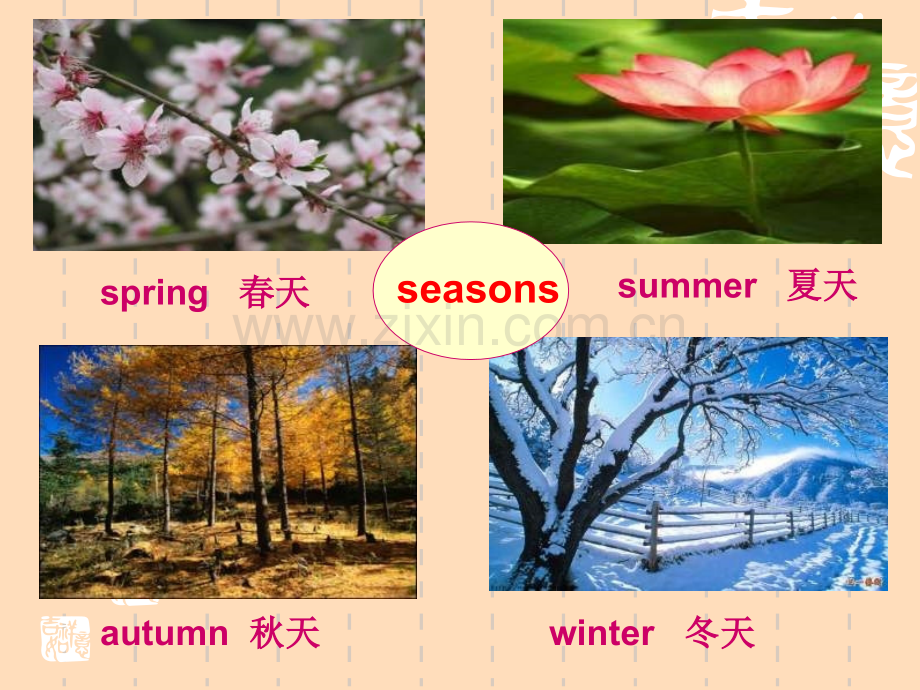 spring 春天

seasons

summer 夏天

www.zixin.com.cn

autumn 秋天

winter 冬天